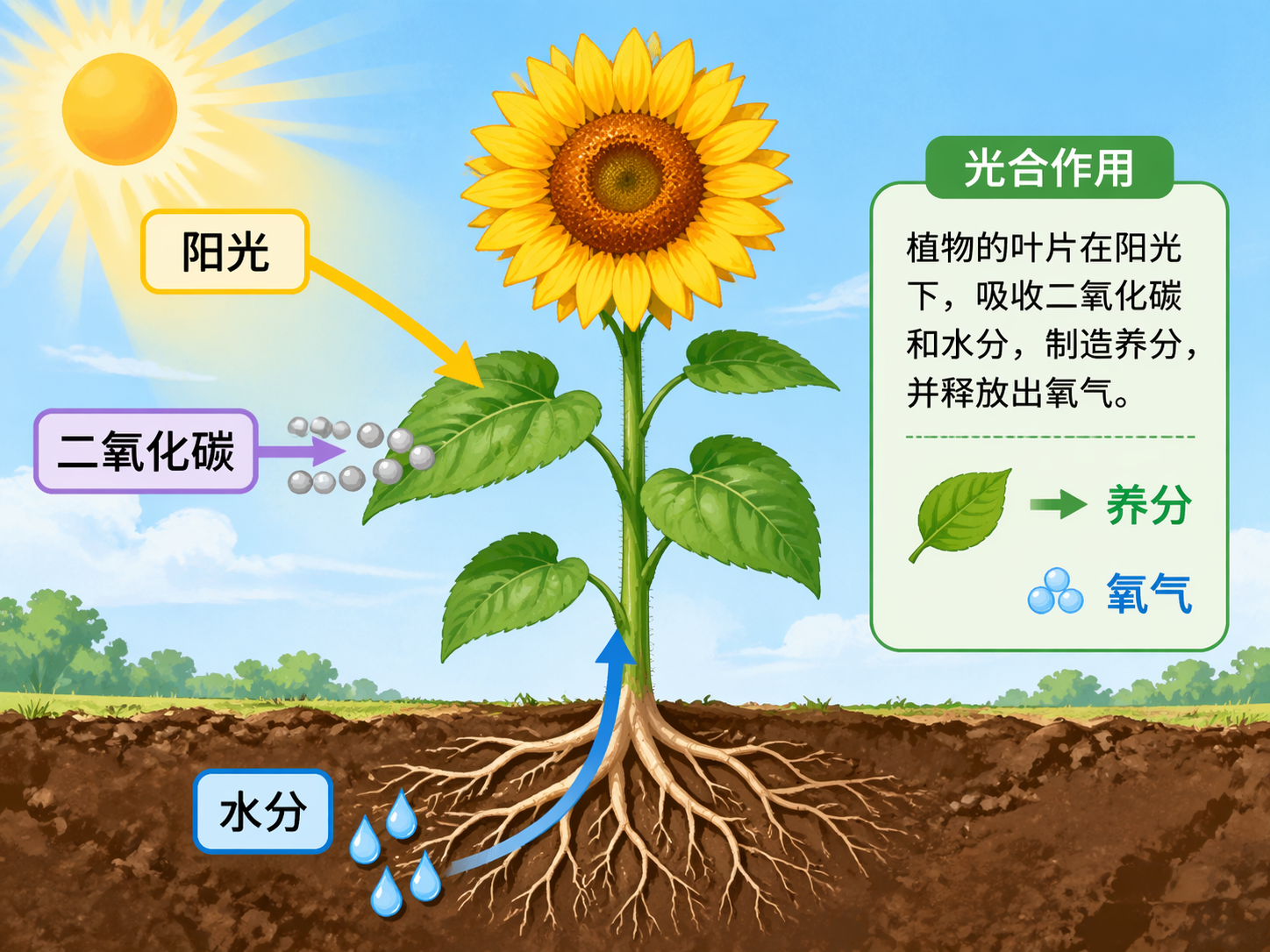 阳光

二氧化碳

水分

光合作用

植物的叶片在阳光下，吸收二氧化碳和水分，制造养分，并释放出氧气。

养分

氧气